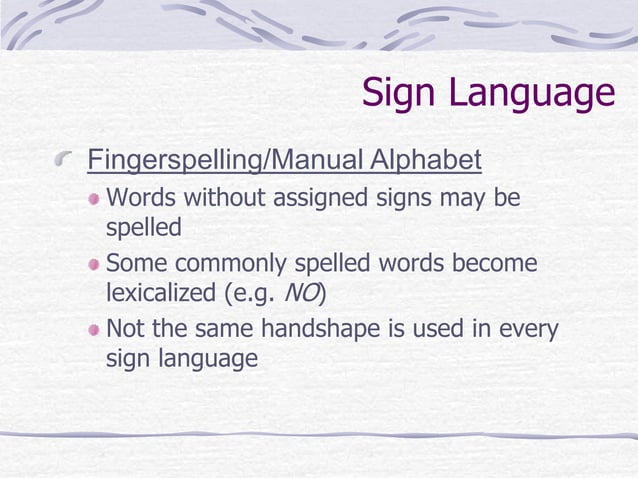 Sign Language

Fingerspelling/Manual Alphabet

Words without assigned signs may be spelled

Some commonly spelled words become lexicalized (e.g. NO)

Not the same handshape is used in every sign language